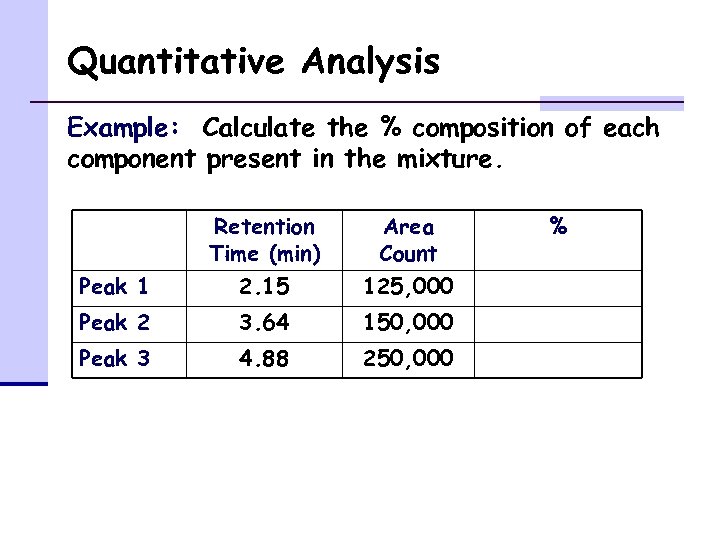 Quantitative Analysis

Example: Calculate the % composition of each component present in the mixture.

| | Retention Time (min) | Area Count | % |
|---|---|---|---|
| Peak 1 | 2.15 | 125,000 | |
| Peak 2 | 3.64 | 150,000 | |
| Peak 3 | 4.88 | 250,000 | |